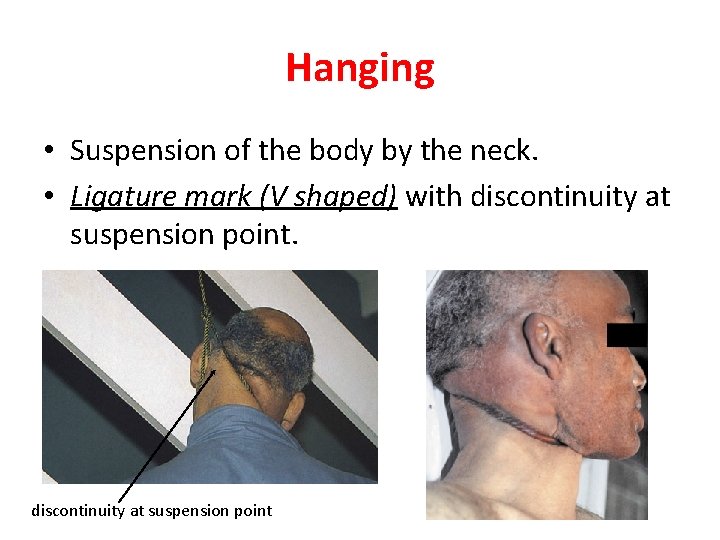 Hanging

• Suspension of the body by the neck.
• Ligature mark (V shaped) with discontinuity at suspension point.

discontinuity at suspension point